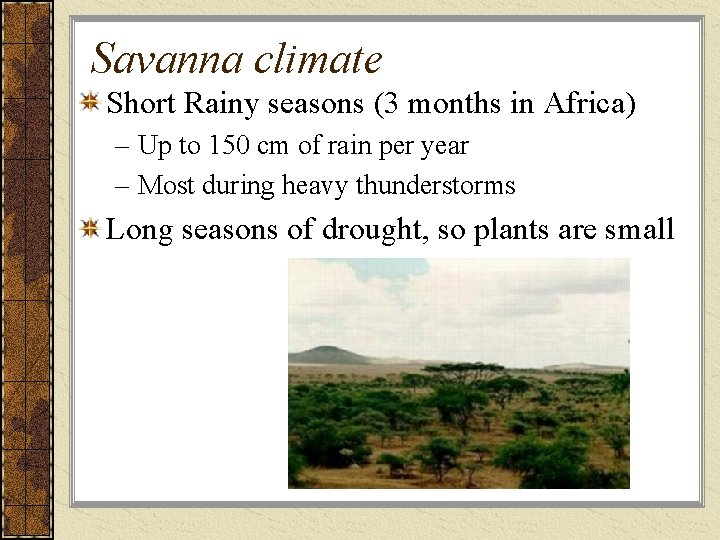 Savanna climate

Short Rainy seasons (3 months in Africa)

– Up to 150 cm of rain per year

– Most during heavy thunderstorms

Long seasons of drought, so plants are small